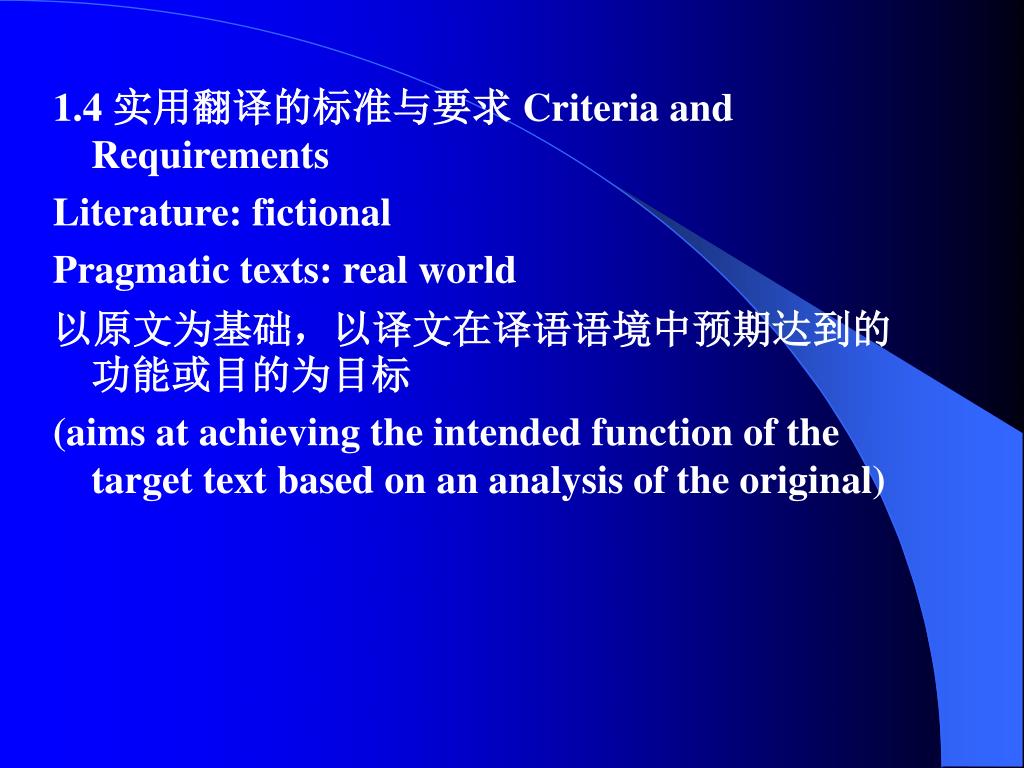 1.4 实用翻译的标准与要求 Criteria and Requirements

Literature: fictional

Pragmatic texts: real world

以原文为基础，以译文在译语语境中预期达到的功能或目的为目标

(aims at achieving the intended function of the target text based on an analysis of the original)